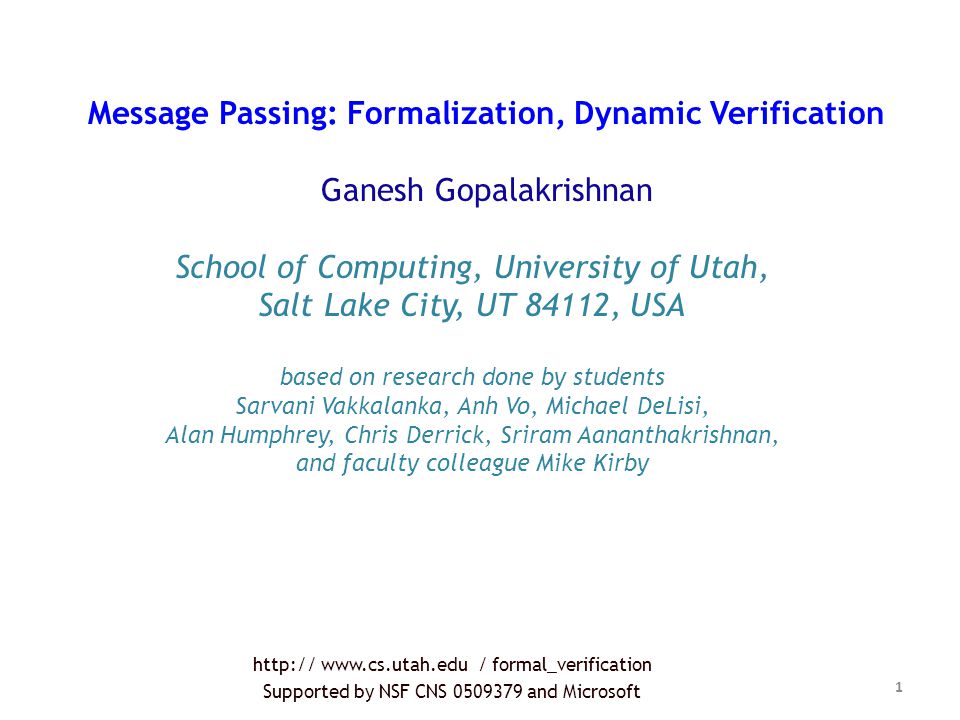 Message Passing: Formalization, Dynamic Verification

Ganesh Gopalakrishnan

School of Computing, University of Utah,
Salt Lake City, UT 84112, USA

based on research done by students
Sarvani Vakkalanka, Anh Vo, Michael DeLisi,
Alan Humphrey, Chris Derrick, Sriram Aananthakrishnan,
and faculty colleague Mike Kirby

http:// www.cs.utah.edu / formal_verification
Supported by NSF CNS 0509379 and Microsoft

1